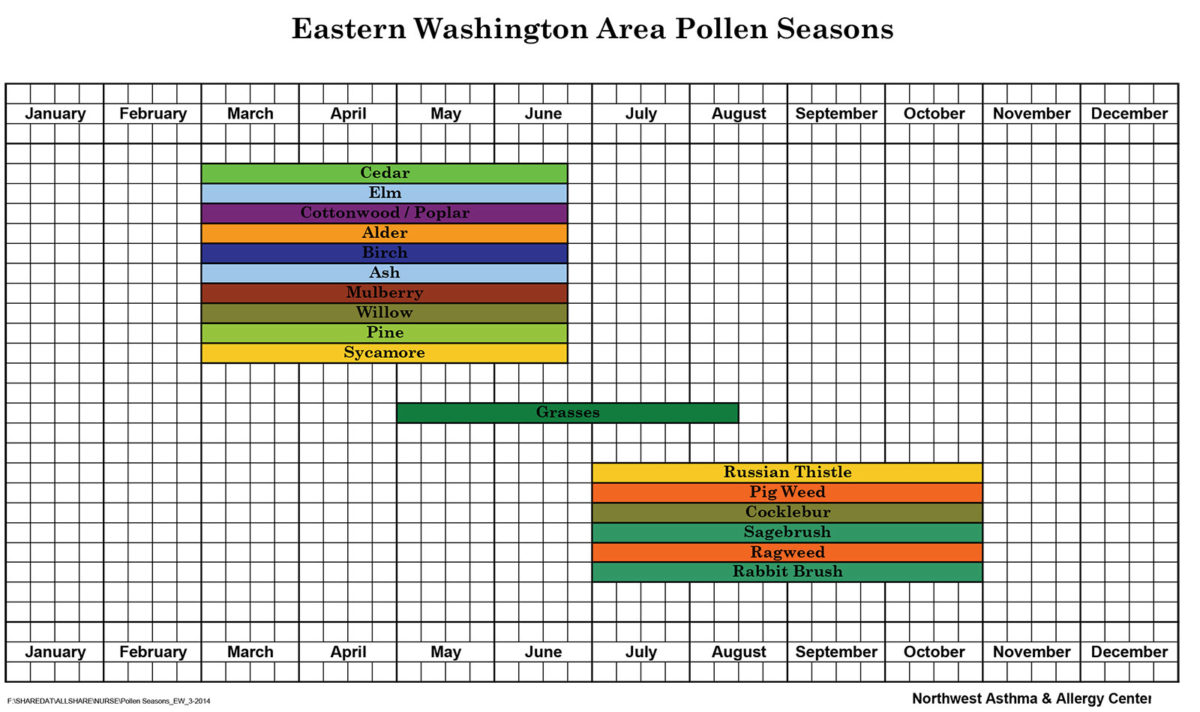 Eastern Washington Area Pollen Seasons

January February March April May June July August September October November December

Cedar
Elm
Cottonwood / Poplar
Alder
Birch
Ash
Mulberry
Willow
Pine
Sycamore

Grasses

Russian Thistle
Pig Weed
Cocklebur
Sagebrush
Ragweed
Rabbit Brush

January February March April May June July August September October November December

F:\SHAREDAT\ALLSHARE\NURSE\Pollen Seasons_EW_3-2014

Northwest Asthma & Allergy Center